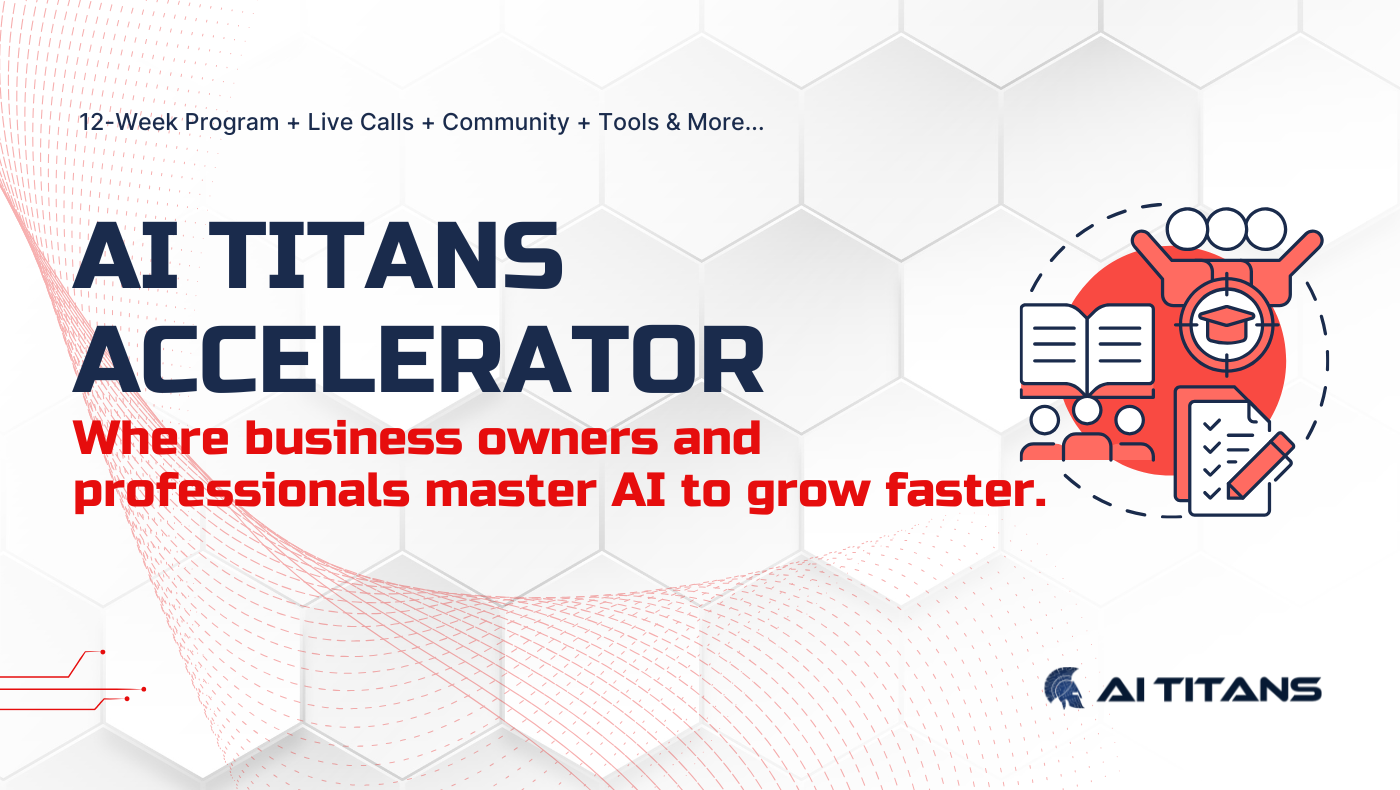 12-Week Program + Live Calls + Community + Tools & More...

AI TITANS ACCELERATOR

Where business owners and professionals master AI to grow faster.

AI TITANS